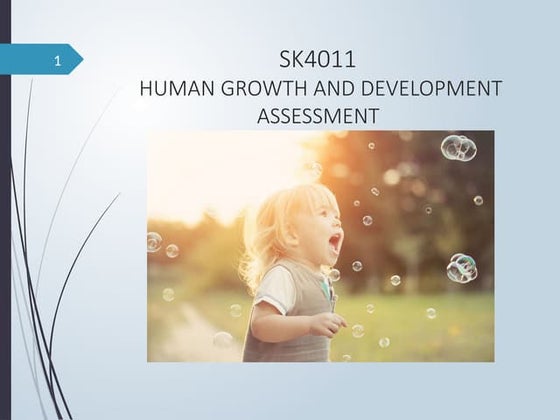 1

SK4011
HUMAN GROWTH AND DEVELOPMENT
ASSESSMENT